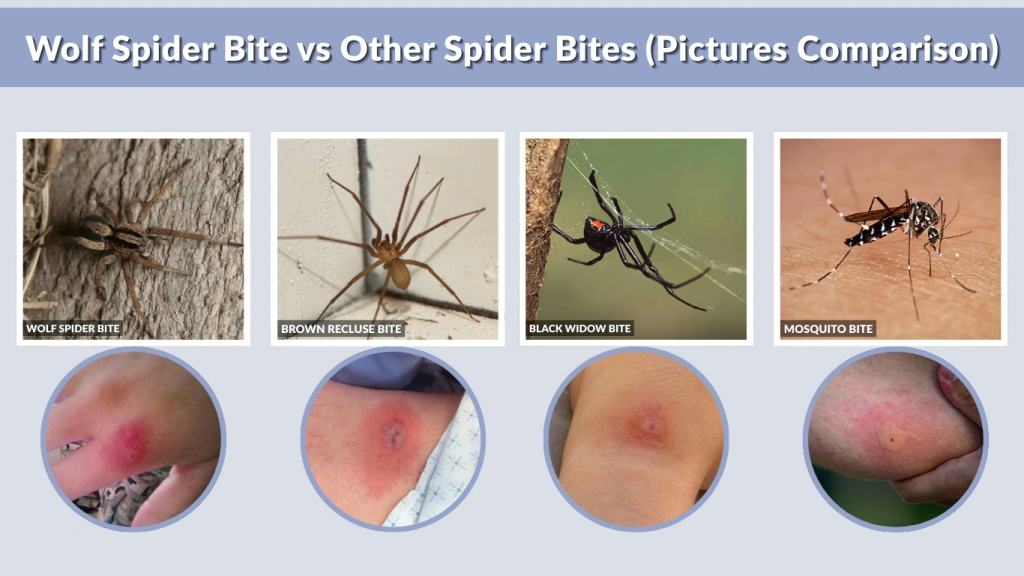 Wolf Spider Bite vs Other Spider Bites (Pictures Comparison)

WOLF SPIDER BITE

BROWN RECLUSE BITE

BLACK WIDOW BITE

MOSQUITO BITE